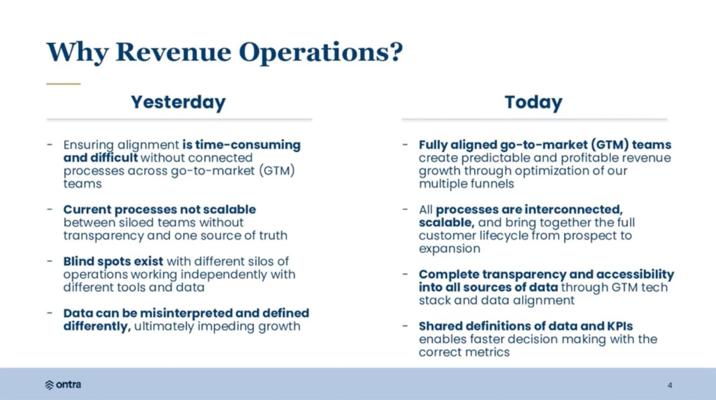 Why Revenue Operations?

Yesterday

- Ensuring alignment is time-consuming and difficult without connected processes across go-to-market (GTM) teams

- Current processes not scalable between siloed teams without transparency and one source of truth

- Blind spots exist with different silos of operations working independently with different tools and data

- Data can be misinterpreted and defined differently, ultimately impeding growth

Today

- Fully aligned go-to-market (GTM) teams create predictable and profitable revenue growth through optimization of our multiple funnels

- All processes are interconnected, scalable, and bring together the full customer lifecycle from prospect to expansion

- Complete transparency and accessibility into all sources of data through GTM tech stack and data alignment

- Shared definitions of data and KPIs enables faster decision making with the correct metrics

ontra

4